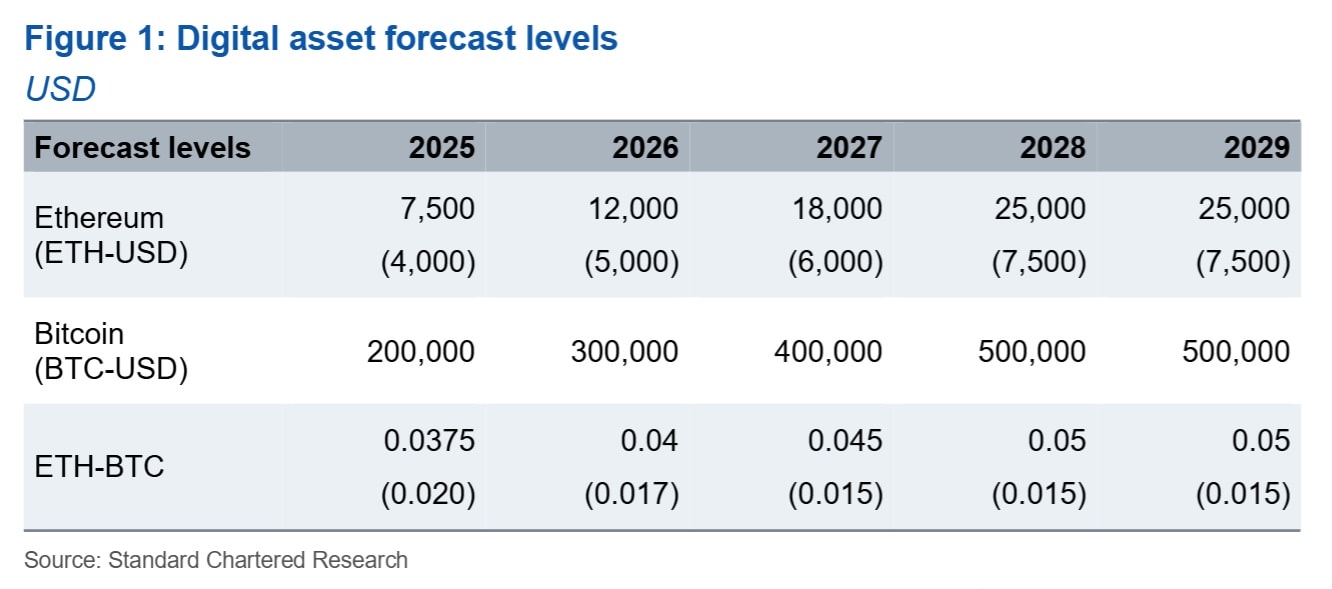 Figure 1: Digital asset forecast levels

USD

| Forecast levels | 2025 | 2026 | 2027 | 2028 | 2029 |
|---|---|---|---|---|---|
| Ethereum (ETH-USD) | 7,500 (4,000) | 12,000 (5,000) | 18,000 (6,000) | 25,000 (7,500) | 25,000 (7,500) |
| Bitcoin (BTC-USD) | 200,000 | 300,000 | 400,000 | 500,000 | 500,000 |
| ETH-BTC | 0.0375 (0.020) | 0.04 (0.017) | 0.045 (0.015) | 0.05 (0.015) | 0.05 (0.015) |

Source: Standard Chartered Research